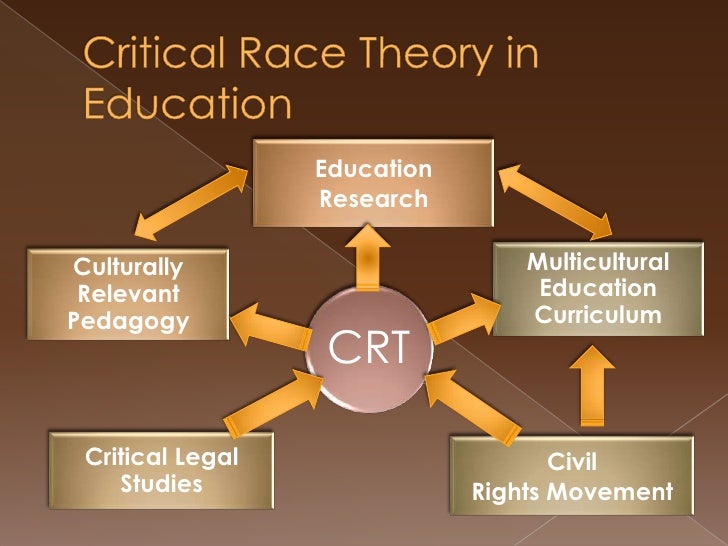 Critical Race Theory in Education

Education Research

Culturally Relevant Pedagogy

Multicultural Education Curriculum

CRT

Critical Legal Studies

Civil Rights Movement